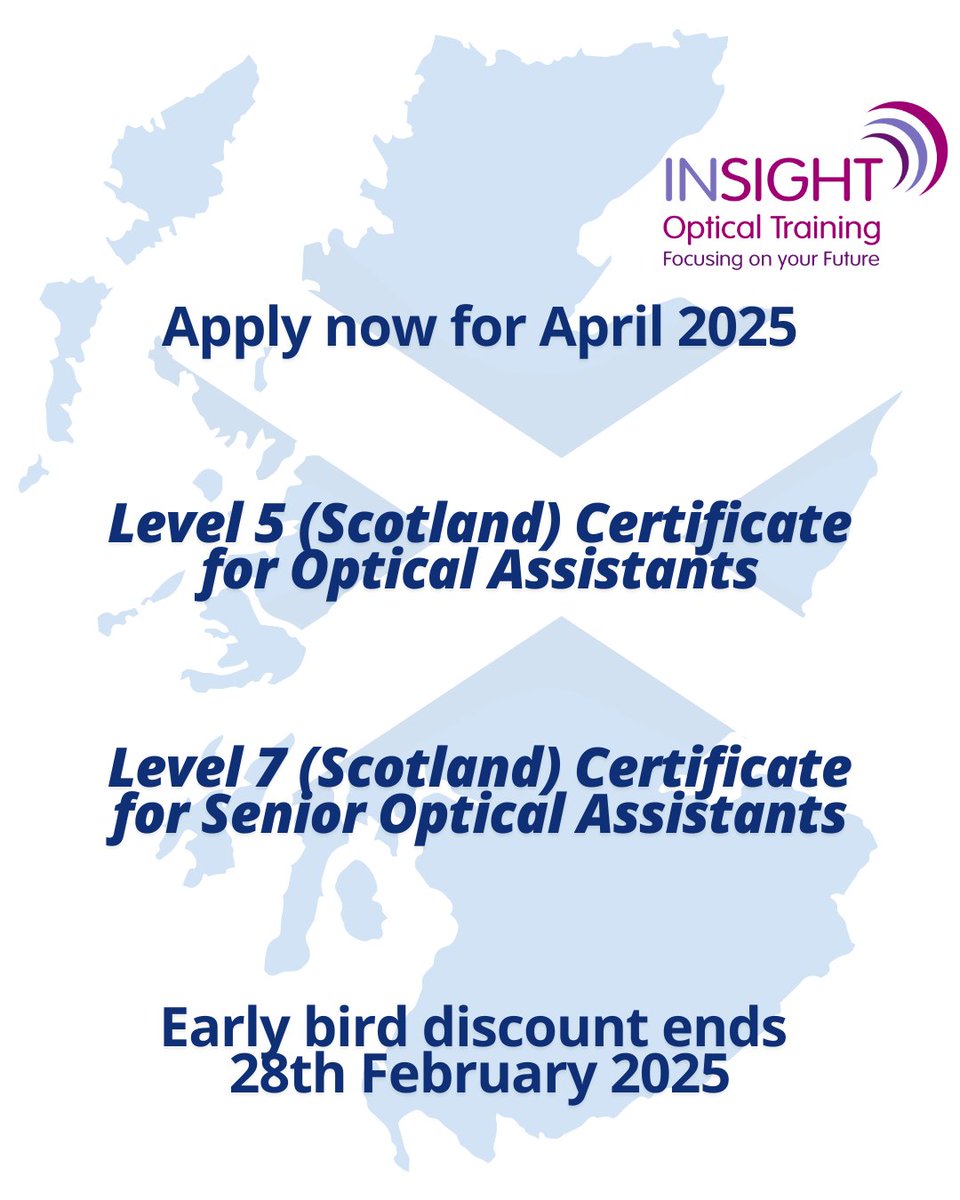 INSIGHT
Optical Training
Focusing on your Future

Apply now for April 2025

Level 5 (Scotland) Certificate for Optical Assistants

Level 7 (Scotland) Certificate for Senior Optical Assistants

Early bird discount ends 28th February 2025